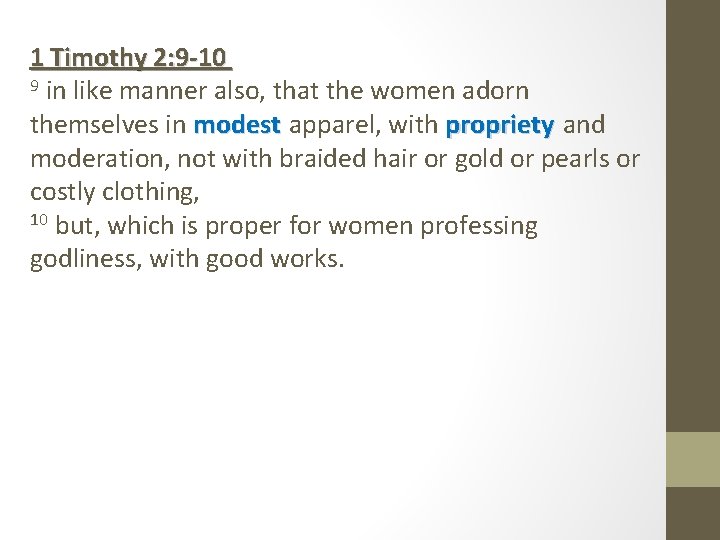 1 Timothy 2:9-10

$^{9}$ in like manner also, that the women adorn themselves in modest apparel, with propriety and moderation, not with braided hair or gold or pearls or costly clothing,

$^{10}$ but, which is proper for women professing godliness, with good works.